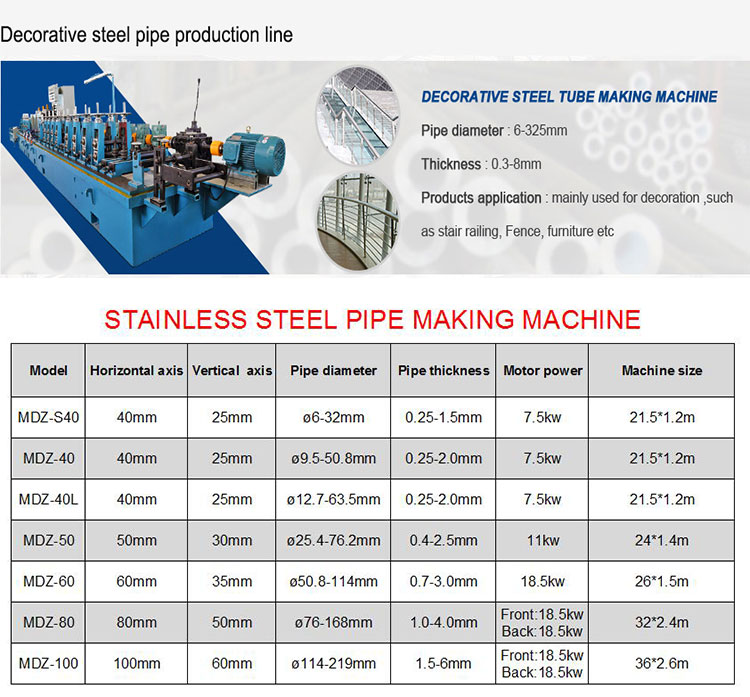 Decorative steel pipe production line

DECORATIVE STEEL TUBE MAKING MACHINE

Pipe diameter : 6-325mm

Thickness : 0.3-8mm

Products application : mainly used for decoration ,such as stair railing, Fence, furniture etc

STAINLESS STEEL PIPE MAKING MACHINE

| Model | Horizontal axis | Vertical axis | Pipe diameter | Pipe thickness | Motor power | Machine size |
|---|---|---|---|---|---|---|
| MDZ-S40 | 40mm | 25mm | ø6-32mm | 0.25-1.5mm | 7.5kw | 21.5*1.2m |
| MDZ-40 | 40mm | 25mm | ø9.5-50.8mm | 0.25-2.0mm | 7.5kw | 21.5*1.2m |
| MDZ-40L | 40mm | 25mm | ø12.7-63.5mm | 0.25-2.0mm | 7.5kw | 21.5*1.2m |
| MDZ-50 | 50mm | 30mm | ø25.4-76.2mm | 0.4-2.5mm | 11kw | 24*1.4m |
| MDZ-60 | 60mm | 35mm | ø50.8-114mm | 0.7-3.0mm | 18.5kw | 26*1.5m |
| MDZ-80 | 80mm | 50mm | ø76-168mm | 1.0-4.0mm | Front:18.5kw Back:18.5kw | 32*2.4m |
| MDZ-100 | 100mm | 60mm | ø114-219mm | 1.5-6mm | Front:18.5kw Back:18.5kw | 36*2.6m |